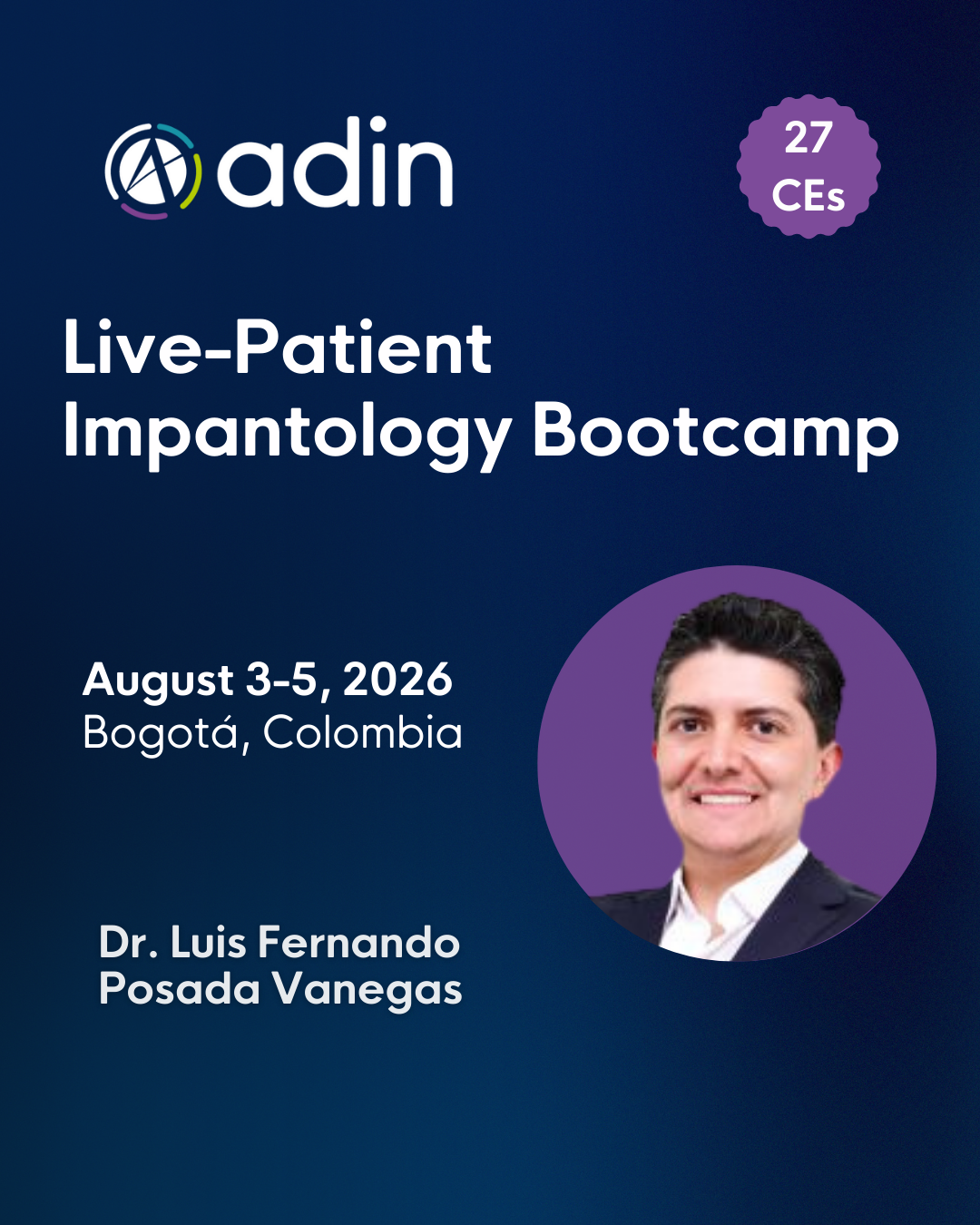 adin

27 CEs

Live-Patient Impantology Bootcamp

August 3-5, 2026
Bogotá, Colombia

Dr. Luis Fernando Posada Vanegas